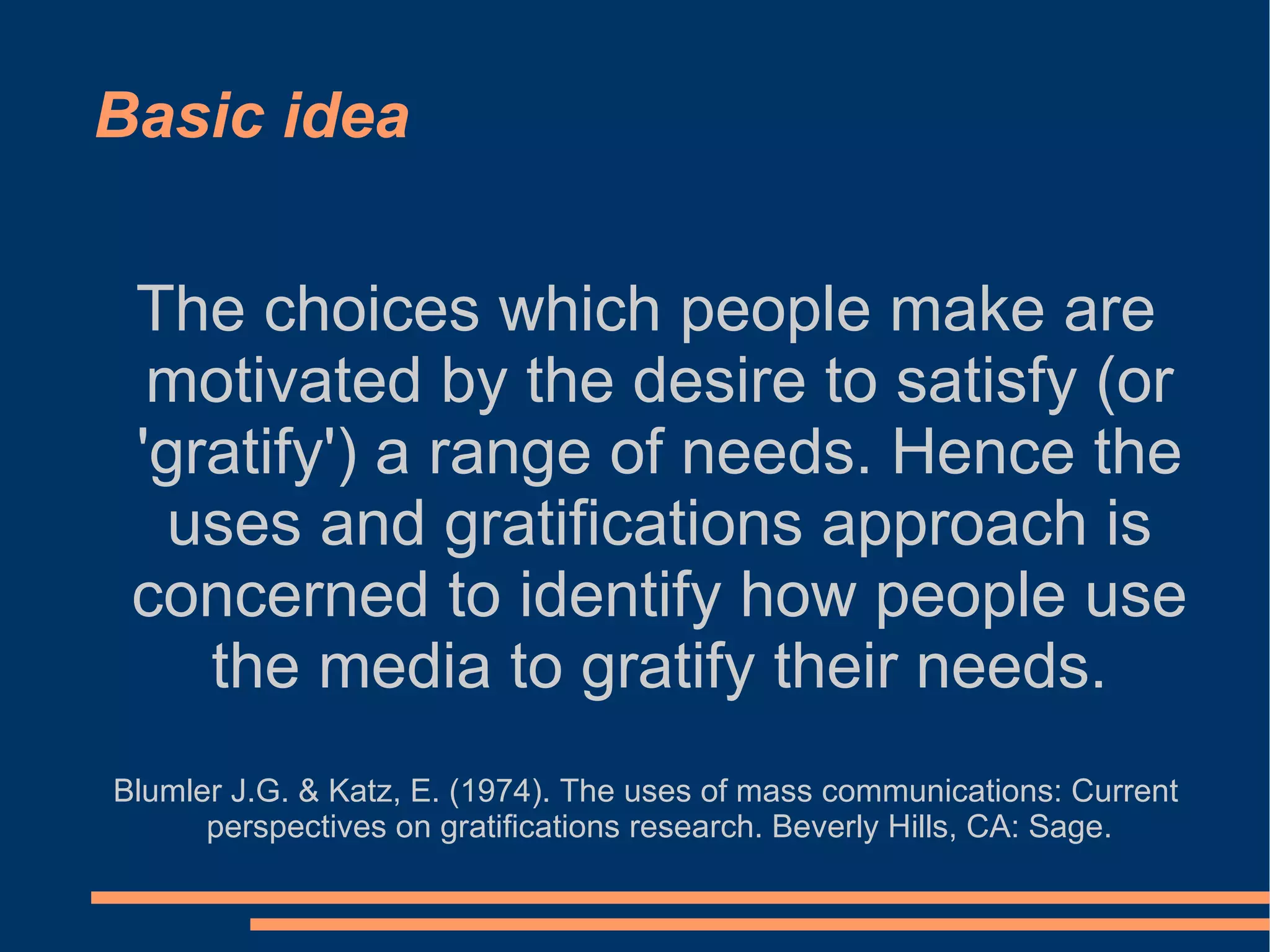 Basic idea

The choices which people make are motivated by the desire to satisfy (or 'gratify') a range of needs. Hence the uses and gratifications approach is concerned to identify how people use the media to gratify their needs.

Blumler J.G. & Katz, E. (1974). The uses of mass communications: Current perspectives on gratifications research. Beverly Hills, CA: Sage.